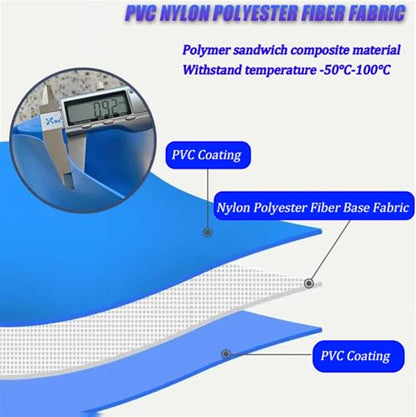 PVC NYLON POLYESTER FIBER FABRIC

Polymer sandwich composite material
Withstand temperature -50°C-100°C

0.92

PVC Coating

Nylon Polyester Fiber Base Fabric

PVC Coating